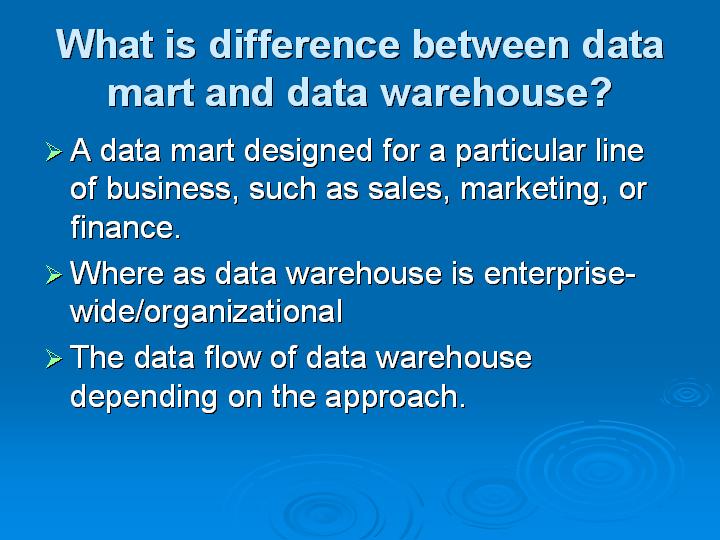 What is difference between data mart and data warehouse?

➢ A data mart designed for a particular line of business, such as sales, marketing, or finance.

➢ Where as data warehouse is enterprise-wide/organizational

➢ The data flow of data warehouse depending on the approach.